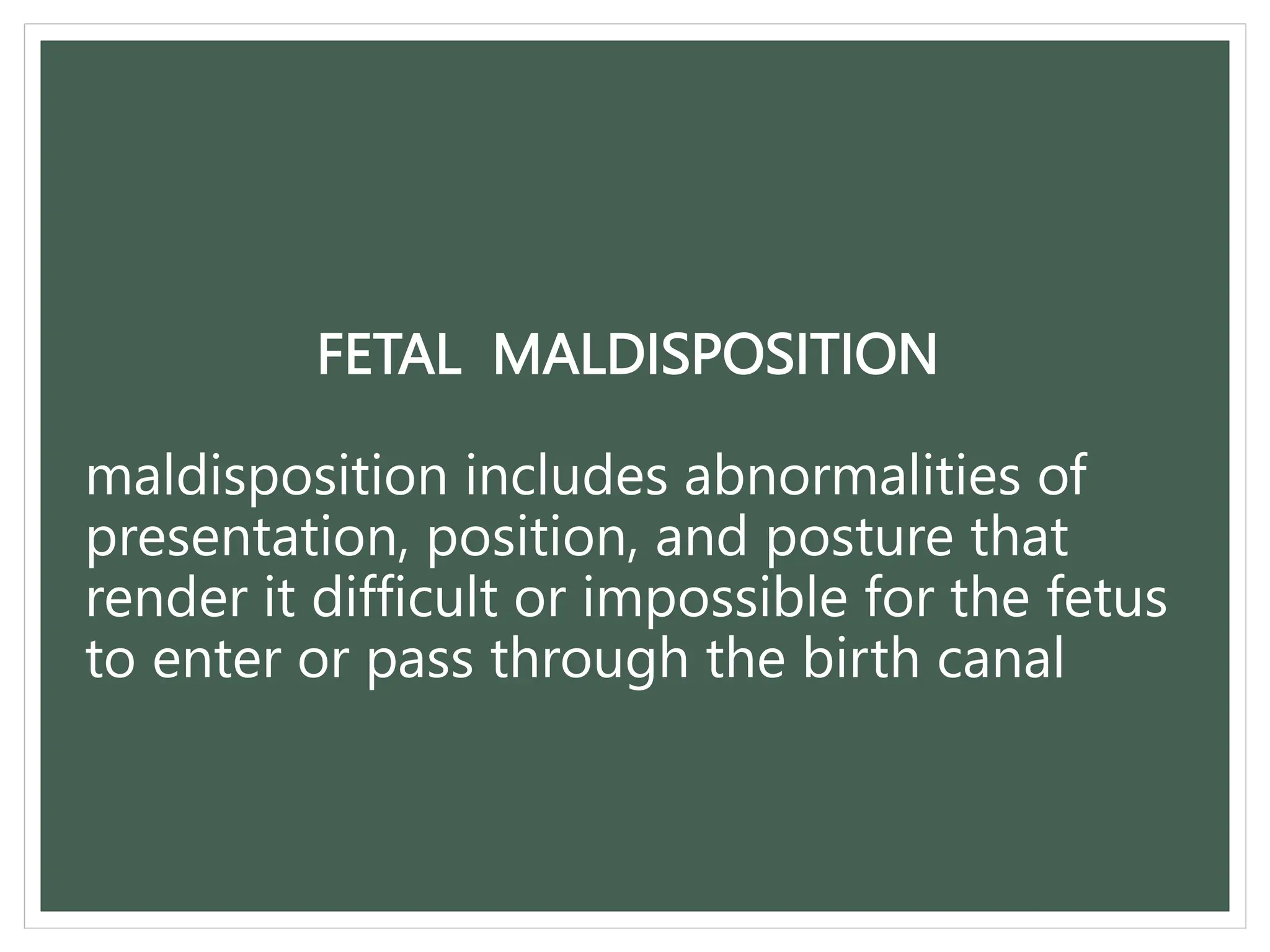 FETAL MALDISPOSITION

maldisposition includes abnormalities of presentation, position, and posture that render it difficult or impossible for the fetus to enter or pass through the birth canal